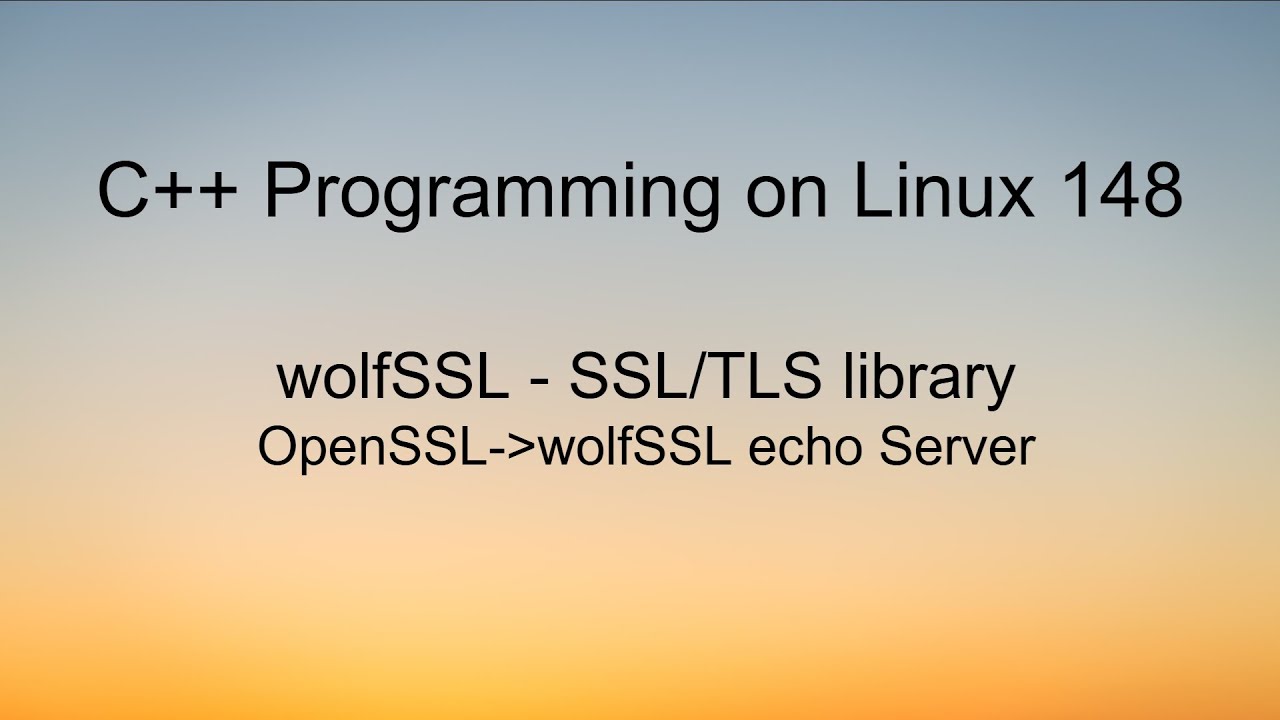 C++ Programming on Linux 148

wolfSSL - SSL/TLS library
OpenSSL->wolfSSL echo Server